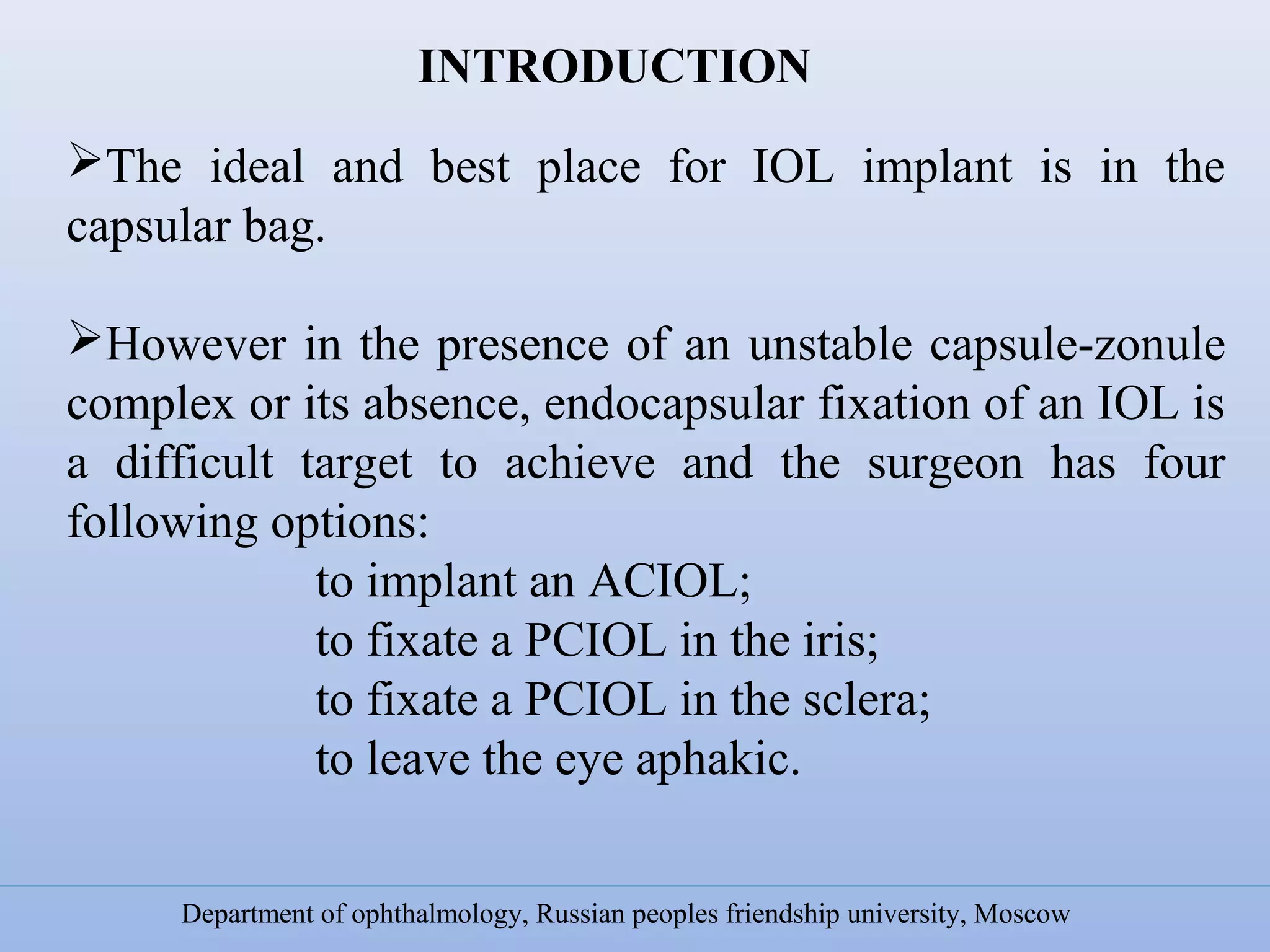 INTRODUCTION

➢The ideal and best place for IOL implant is in the capsular bag.

➢However in the presence of an unstable capsule-zonule complex or its absence, endocapsular fixation of an IOL is a difficult target to achieve and the surgeon has four following options:
to implant an ACIOL;
to fixate a PCIOL in the iris;
to fixate a PCIOL in the sclera;
to leave the eye aphakic.

Department of ophthalmology, Russian peoples friendship university, Moscow